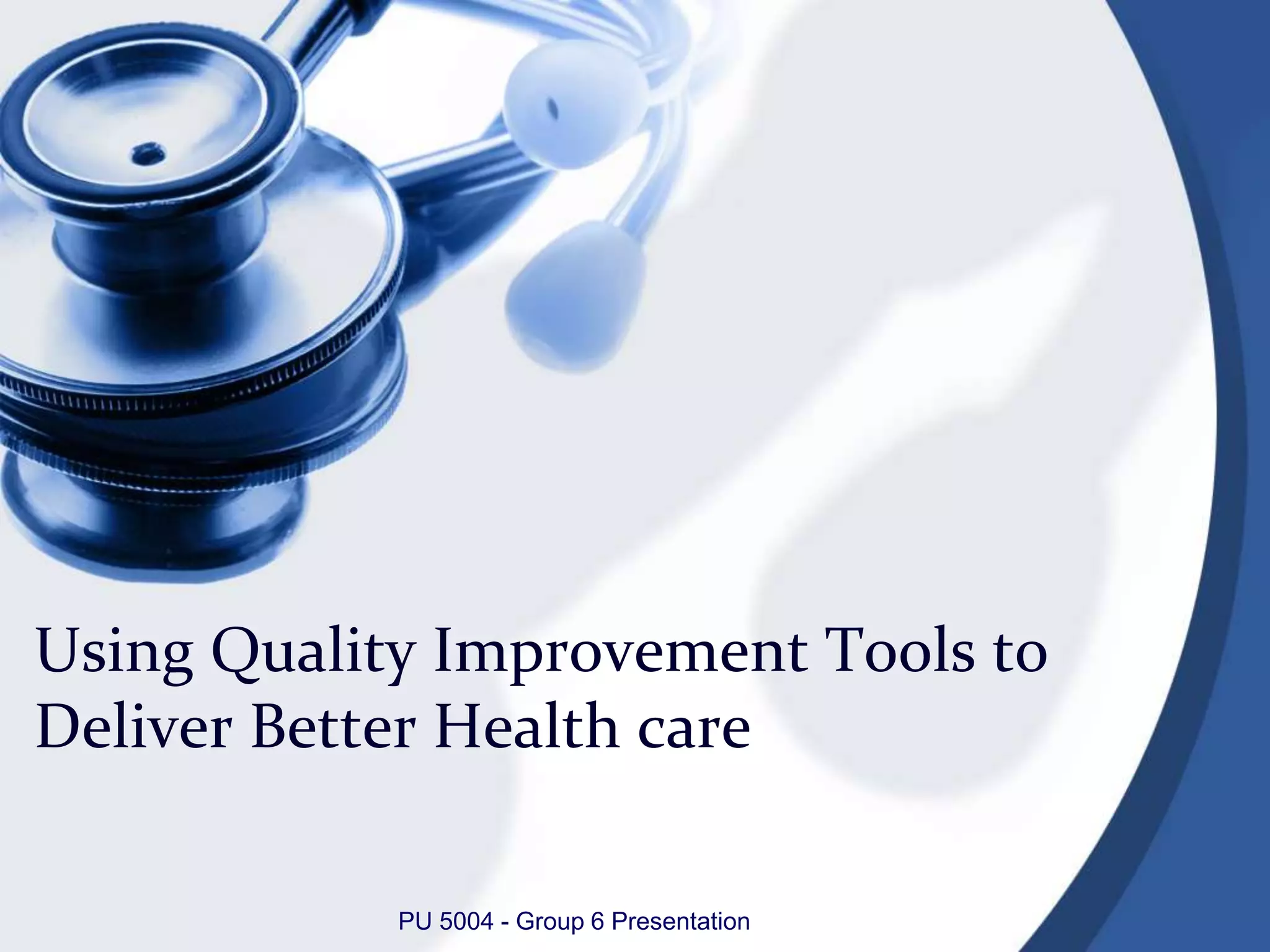 Using Quality Improvement Tools to Deliver Better Health care

PU 5004 - Group 6 Presentation